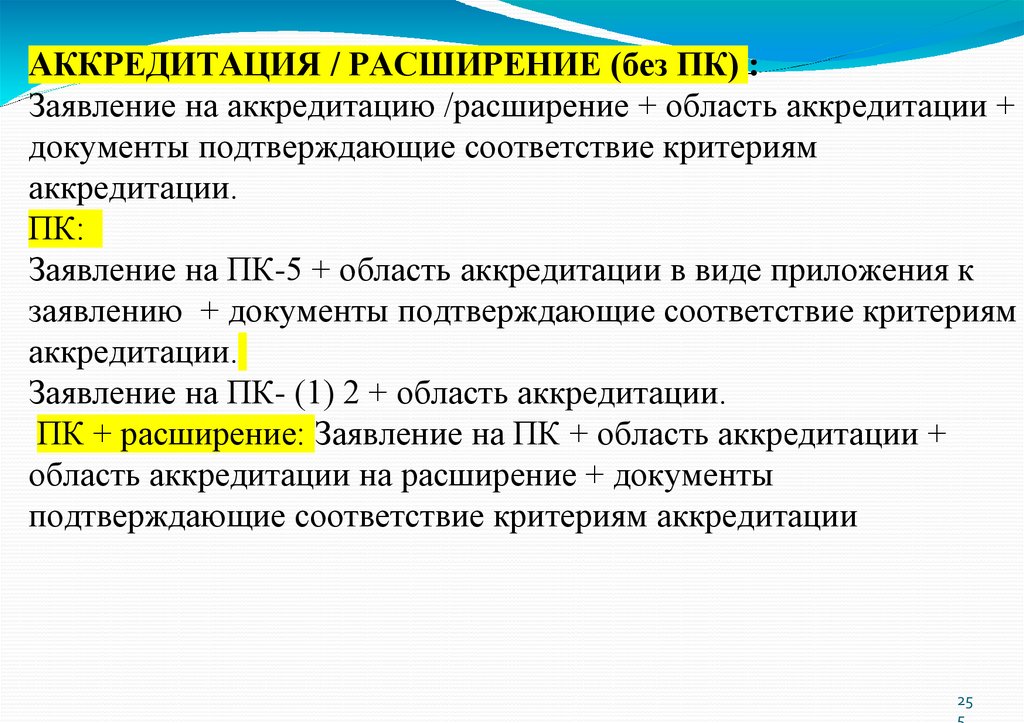 АККРЕДИТАЦИЯ / РАСШИРЕНИЕ (без ПК) :
Заявление на аккредитацию /расширение + область аккредитации + документы подтверждающие соответствие критериям аккредитации.
ПК:
Заявление на ПК-5 + область аккредитации в виде приложения к заявлению + документы подтверждающие соответствие критериям аккредитации.
Заявление на ПК- (1) 2 + область аккредитации.
ПК + расширение: Заявление на ПК + область аккредитации + область аккредитации на расширение + документы подтверждающие соответствие критериям аккредитации

25
5